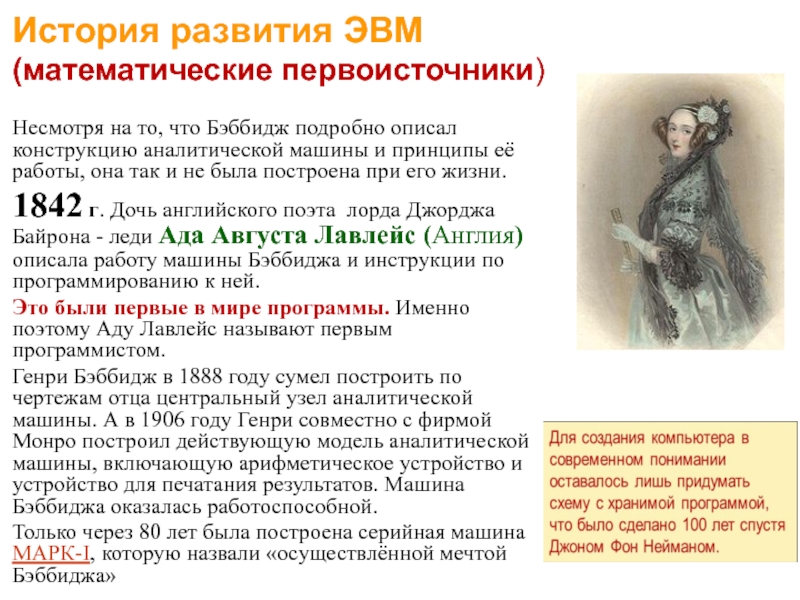 История развития ЭВМ
(математические первоисточники)

Несмотря на то, что Бэббидж подробно описал конструкцию аналитической машины и принципы её работы, она так и не была построена при его жизни.

1842 г. Дочь английского поэта лорда Джорджа Байрона - леди Ада Августа Лавлейс (Англия) описала работу машины Бэббиджа и инструкции по программированию к ней.

Это были первые в мире программы. Именно поэтому Аду Лавлейс называют первым программистом.

Генри Бэббидж в 1888 году сумел построить по чертежам отца центральный узел аналитической машины. А в 1906 году Генри совместно с фирмой Монро построил действующую модель аналитической машины, включающую арифметическое устройство и устройство для печатания результатов. Машина Бэббиджа оказалась работоспособной.

Только через 80 лет была построена серийная машина МАРК-I, которую назвали «осуществлённой мечтой Бэббиджа»

Для создания компьютера в современном понимании оставалось лишь придумать схему с хранимой программой, что было сделано 100 лет спустя Джоном Фон Нейманом.